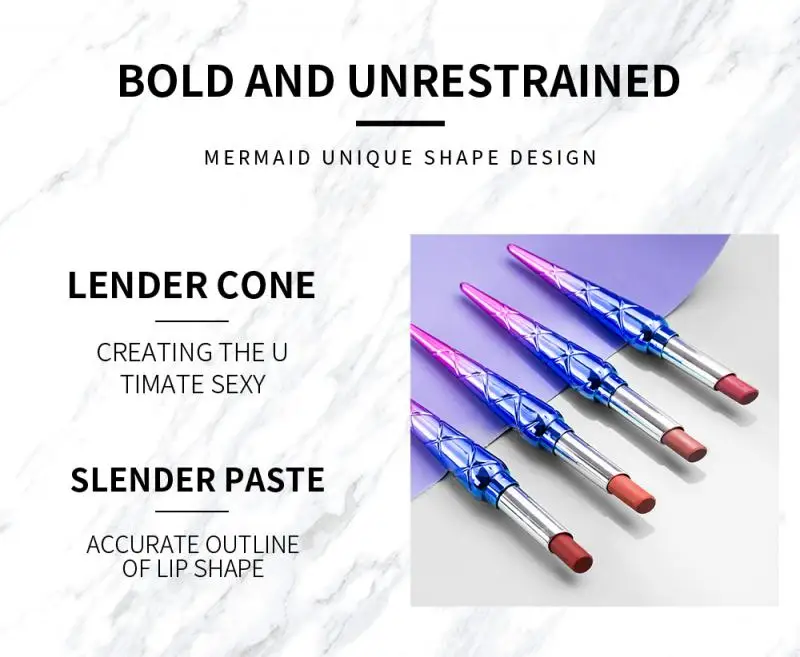 BOLD AND UNRESTRAINED

MERMAID UNIQUE SHAPE DESIGN

LENDER CONE

CREATING THE U TIMATE SEXY

SLENDER PASTE

ACCURATE OUTLINE OF LIP SHAPE